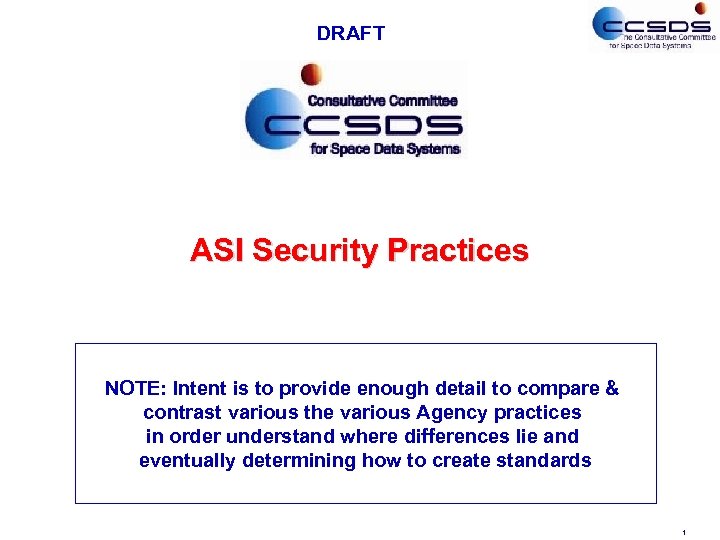 DRAFT

CCSDS
The Consultative Committee for Space Data Systems

Consultative Committee
CCSDS
for Space Data Systems

ASI Security Practices

NOTE: Intent is to provide enough detail to compare & contrast various the various Agency practices in order understand where differences lie and eventually determining how to create standards

1